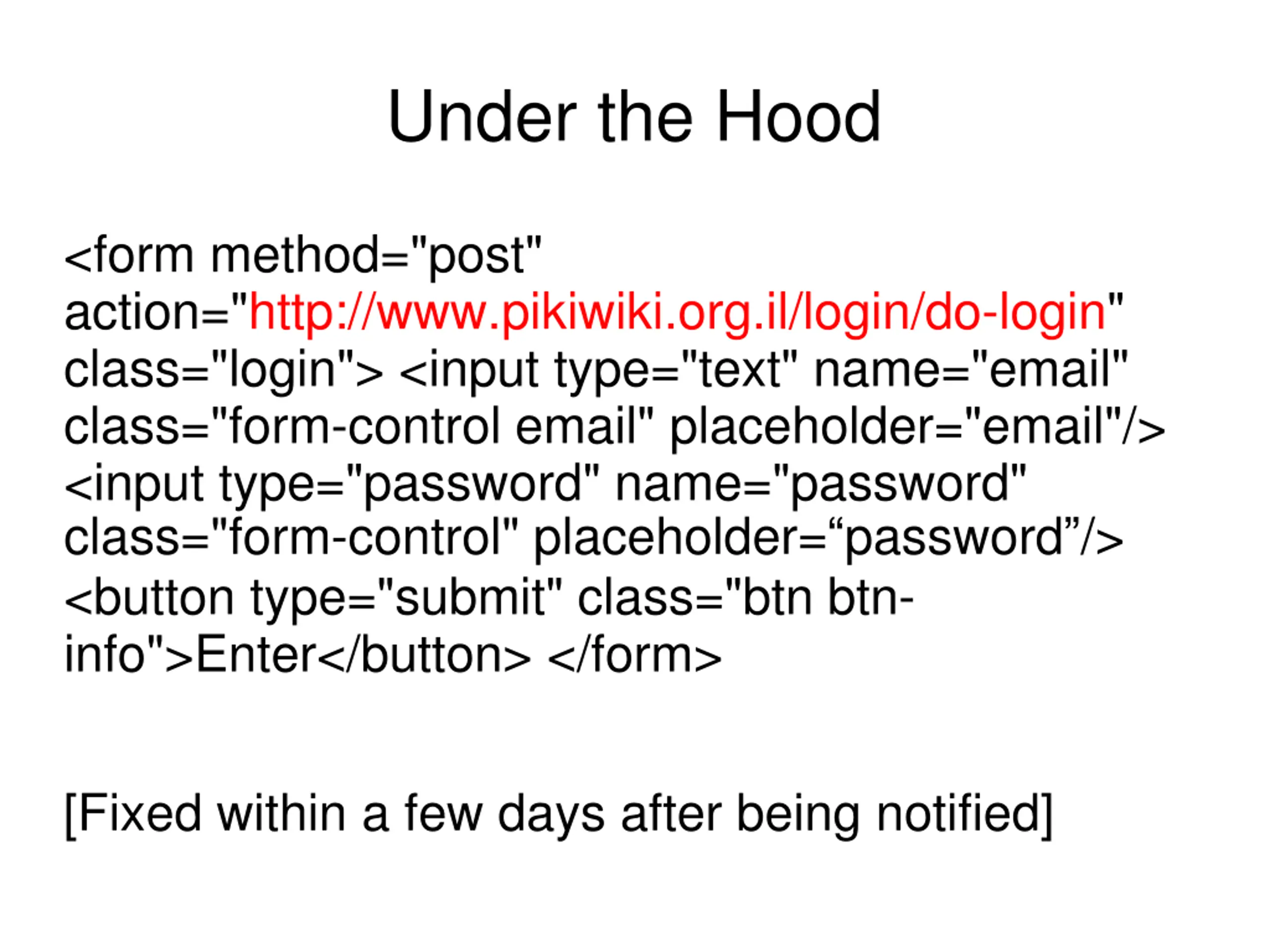 Under the Hood

<form method="post" action="http://www.pikiwiki.org.il/login/do-login" class="login"> <input type="text" name="email" class="form-control email" placeholder="email"/> <input type="password" name="password" class="form-control" placeholder=“password”/> <button type="submit" class="btn btn-info">Enter</button> </form>

[Fixed within a few days after being notified]